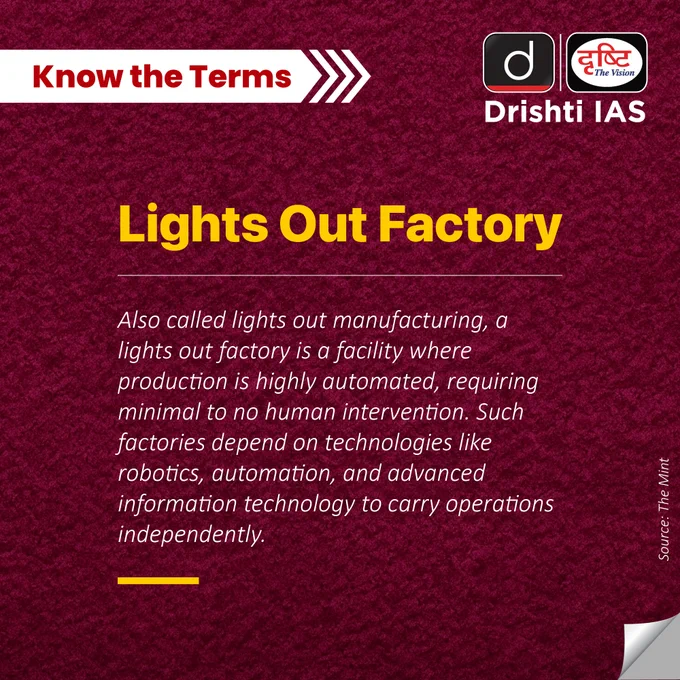 Know the Terms

d

दृष्टि The Vision

Drishti IAS

Lights Out Factory

Also called lights out manufacturing, a lights out factory is a facility where production is highly automated, requiring minimal to no human intervention. Such factories depend on technologies like robotics, automation, and advanced information technology to carry operations independently.

Source: The Mint